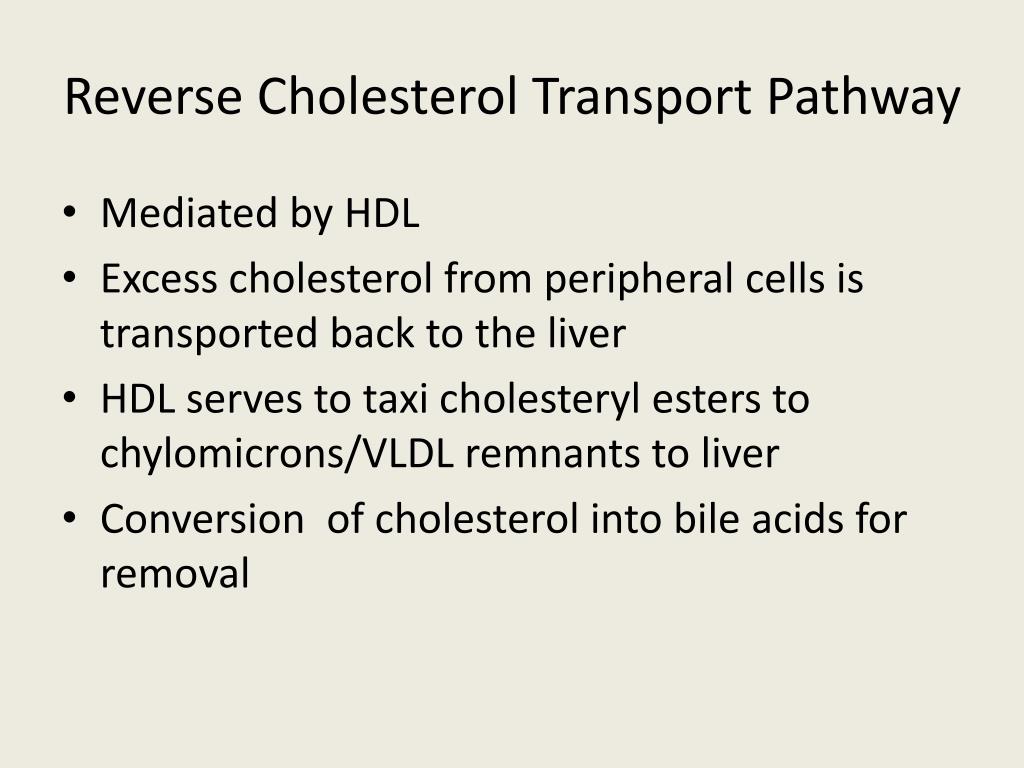 Reverse Cholesterol Transport Pathway

• Mediated by HDL
• Excess cholesterol from peripheral cells is transported back to the liver
• HDL serves to taxi cholesteryl esters to chylomicrons/VLDL remnants to liver
• Conversion of cholesterol into bile acids for removal